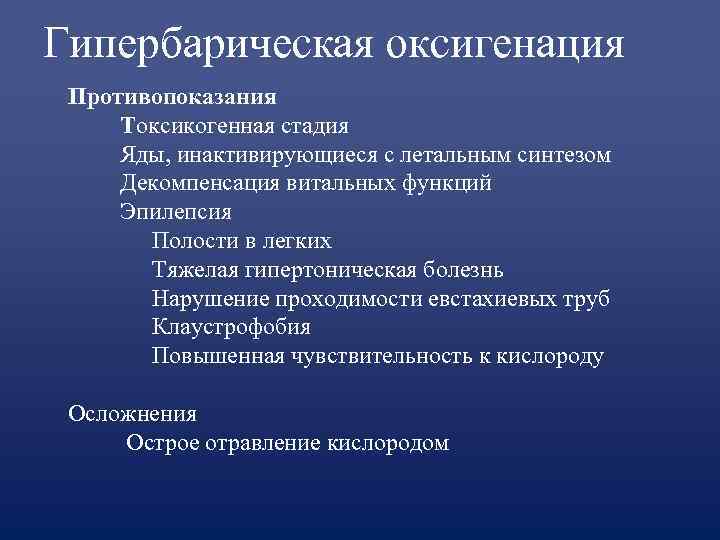 Гипербарическая оксигенация

Противопоказания

Токсикогенная стадия

Яды, инактивирующиеся с летальным синтезом

Декомпенсация витальных функций

Эпилепсия

Полости в легких

Тяжелая гипертоническая болезнь

Нарушение проходимости евстахиевых труб

Клаустрофобия

Повышенная чувствительность к кислороду

Осложнения

Острое отравление кислородом